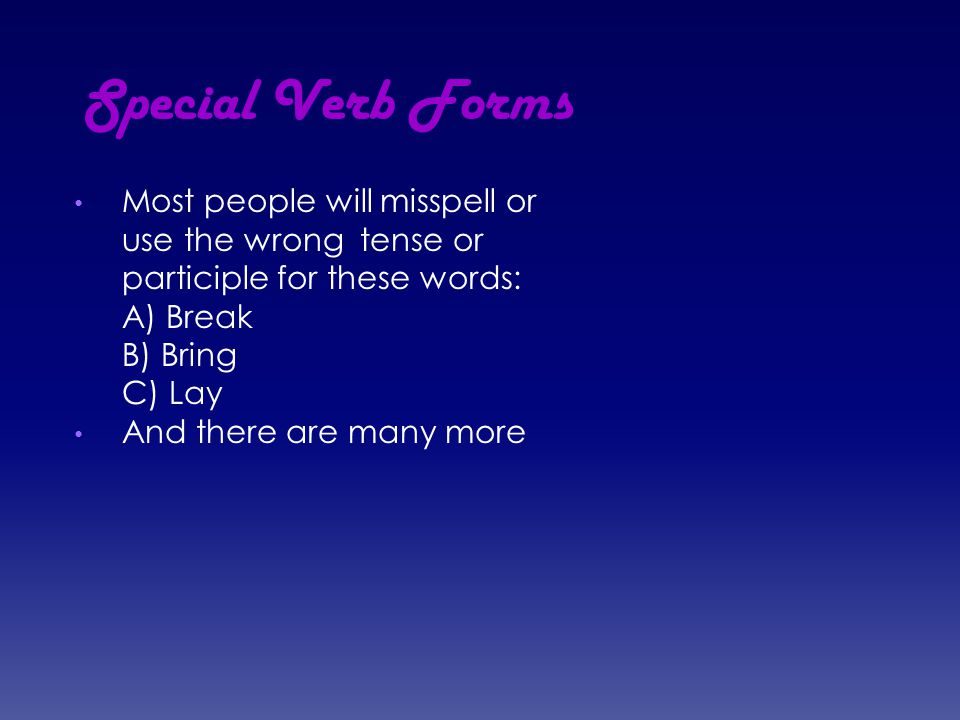 Special Verb Forms

• Most people will misspell or use the wrong tense or participle for these words:
A) Break
B) Bring
C) Lay

• And there are many more